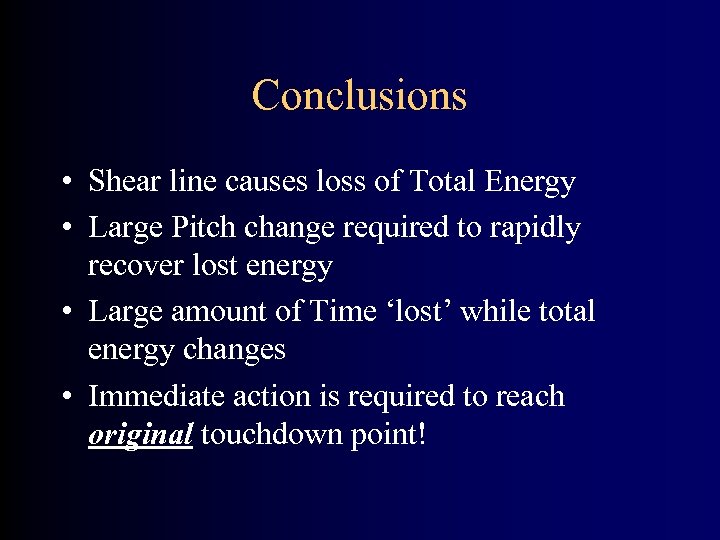 Conclusions

• Shear line causes loss of Total Energy
• Large Pitch change required to rapidly recover lost energy
• Large amount of Time ‘lost’ while total energy changes
• Immediate action is required to reach original touchdown point!